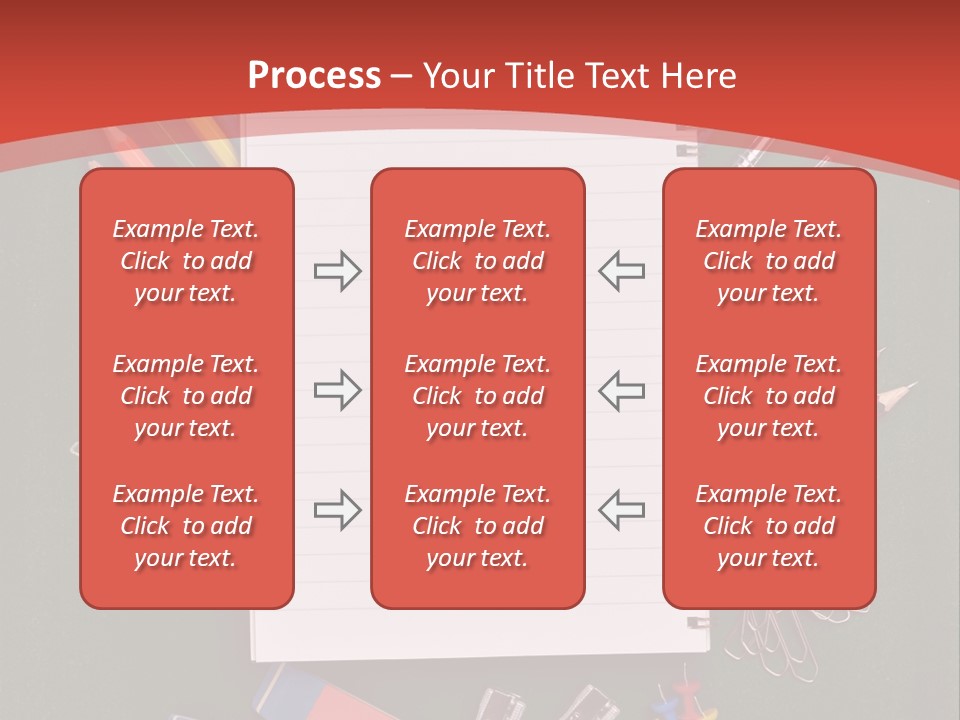 Process – Your Title Text Here

Example Text. Click to add your text.

Example Text. Click to add your text.

Example Text. Click to add your text.

Example Text. Click to add your text.

Example Text. Click to add your text.

Example Text. Click to add your text.

Example Text. Click to add your text.

Example Text. Click to add your text.

Example Text. Click to add your text.